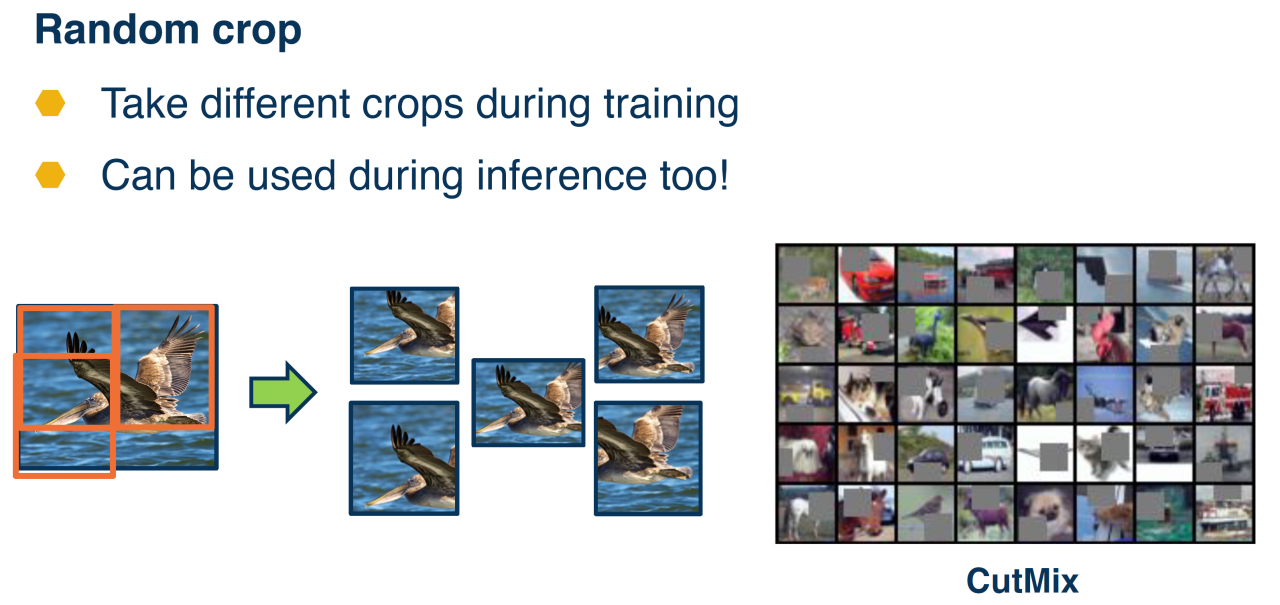 Random crop

Take different crops during training

Can be used during inference too!

CutMix